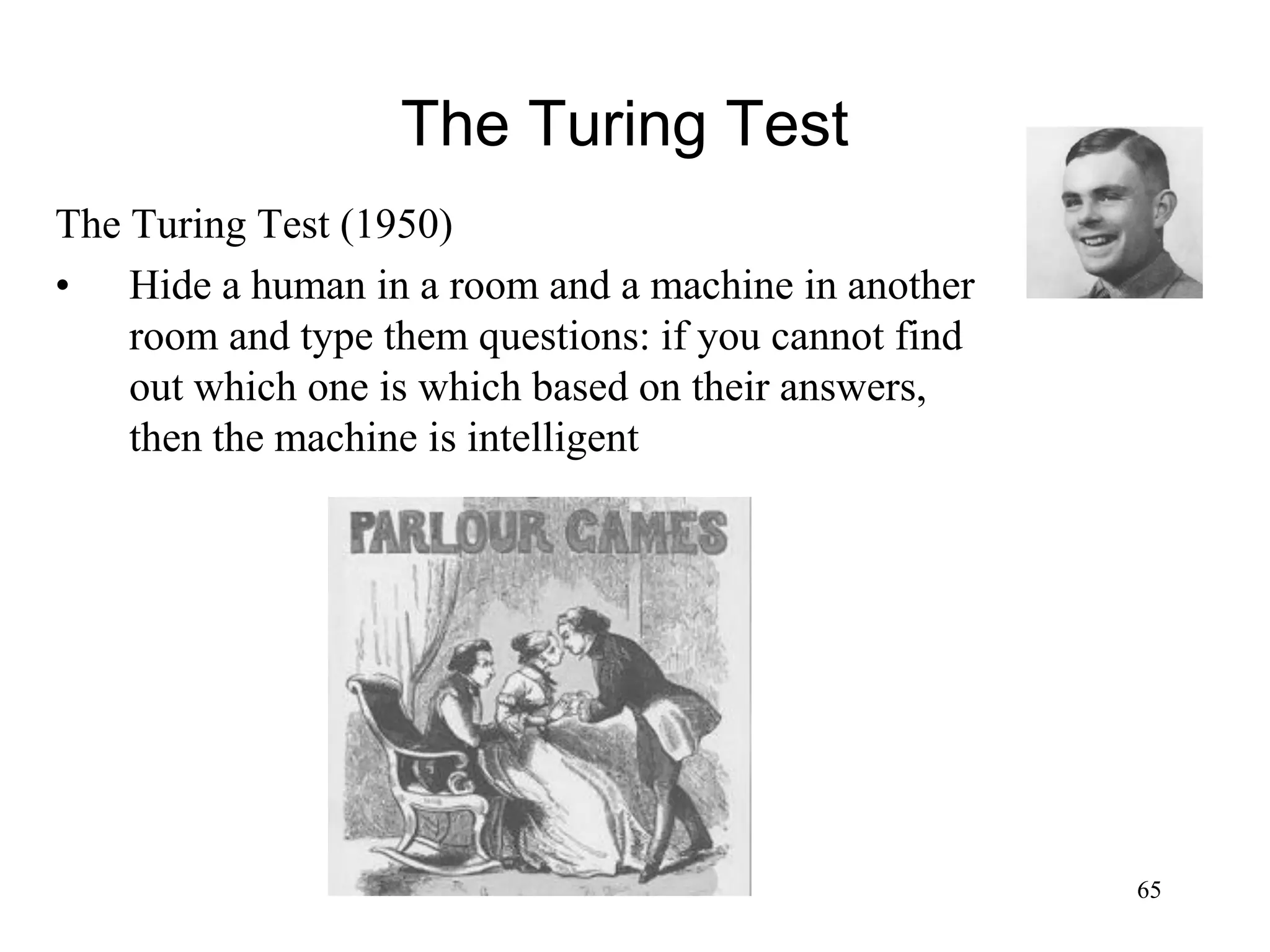 The Turing Test

The Turing Test (1950)

• Hide a human in a room and a machine in another room and type them questions: if you cannot find out which one is which based on their answers, then the machine is intelligent

PARLOUR GAMES

65